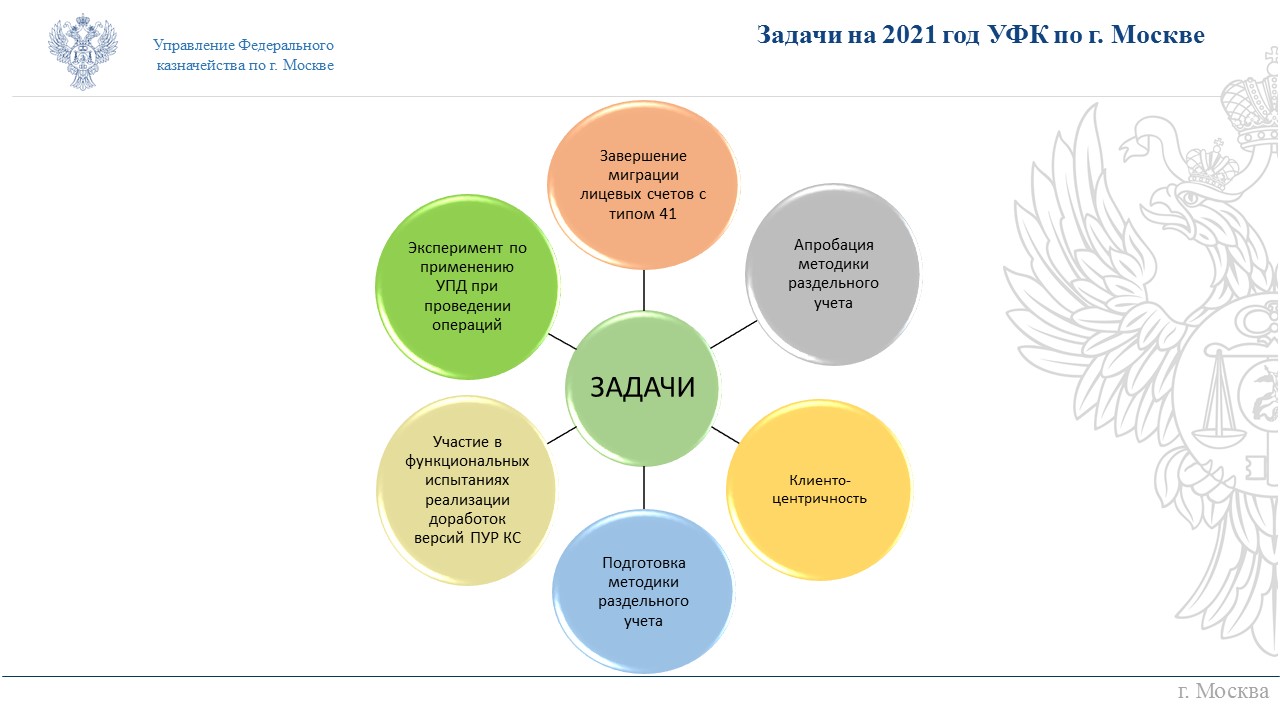 Управление Федерального
казначейства по г. Москве

Задачи на 2021 год УФК по г. Москве

Завершение миграции лицевых счетов с типом 41

Эксперимент по применению УПД при проведении операций

Апробация методики раздельного учета

ЗАДАЧИ

Участие в функциональных испытаниях реализации доработок версий ПУР КС

Клиенто-центричность

Подготовка методики раздельного учета

г. Москва